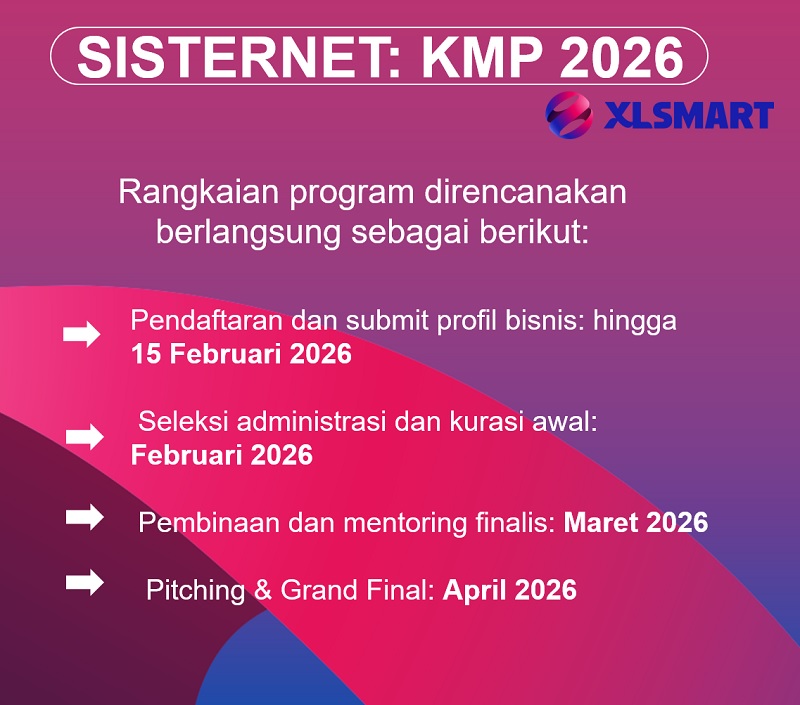 SISTERNET: KMP 2026

XLSMART

Rangkaian program direncanakan berlangsung sebagai berikut:

Pendaftaran dan submit profil bisnis: hingga 15 Februari 2026

Seleksi administrasi dan kurasi awal: Februari 2026

Pembinaan dan mentoring finalis: Maret 2026

Pitching & Grand Final: April 2026